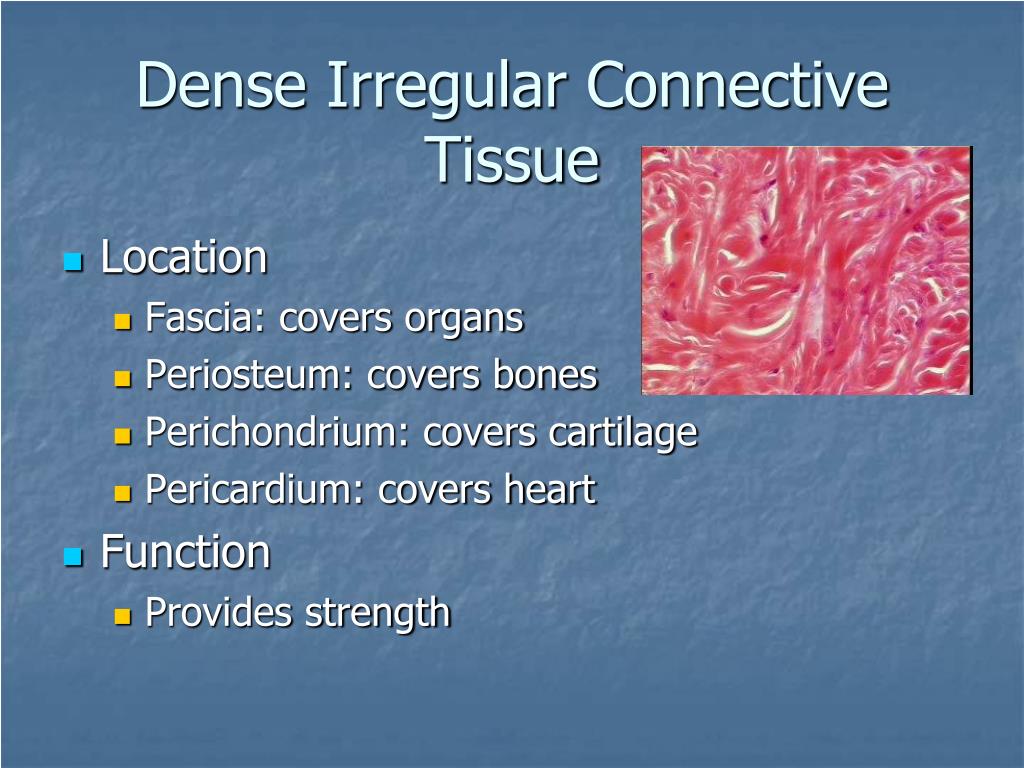 Dense Irregular Connective Tissue

Location
Fascia: covers organs
Periosteum: covers bones
Perichondrium: covers cartilage
Pericardium: covers heart

Function
Provides strength